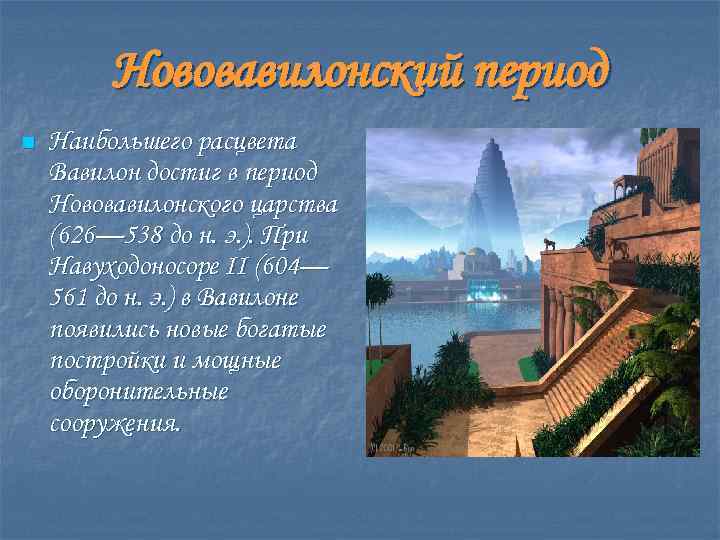 Нововавилонский период

Наибольшего расцвета Вавилон достиг в период Нововавилонского царства (626—538 до н. э.). При Навуходоносоре II (604—561 до н. э.) в Вавилоне появились новые богатые постройки и мощные оборонительные сооружения.